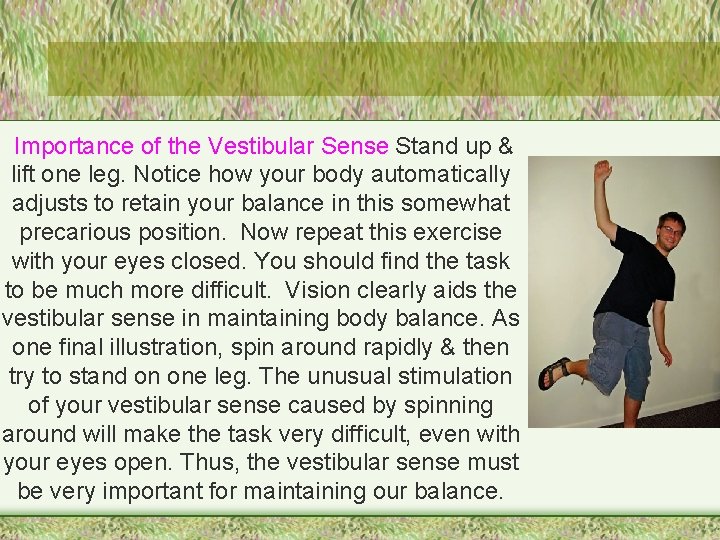 Importance of the Vestibular Sense Stand up & lift one leg. Notice how your body automatically adjusts to retain your balance in this somewhat precarious position. Now repeat this exercise with your eyes closed. You should find the task to be much more difficult. Vision clearly aids the vestibular sense in maintaining body balance. As one final illustration, spin around rapidly & then try to stand on one leg. The unusual stimulation of your vestibular sense caused by spinning around will make the task very difficult, even with your eyes open. Thus, the vestibular sense must be very important for maintaining our balance.